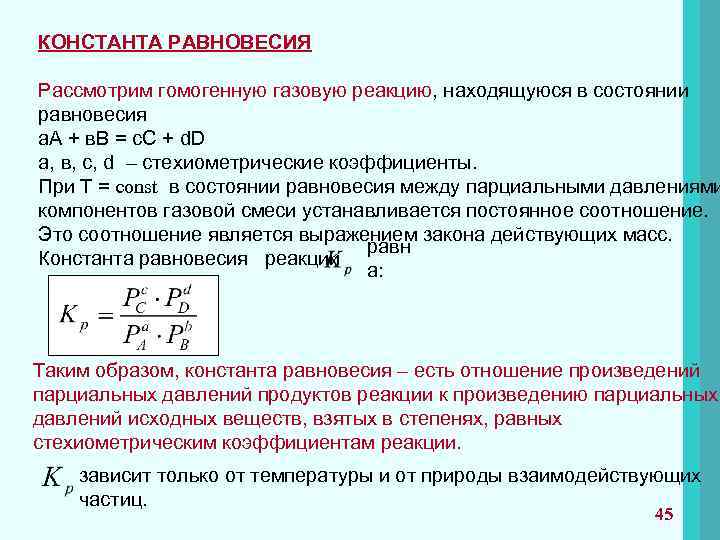 КОНСТАНТА РАВНОВЕСИЯ

Рассмотрим гомогенную газовую реакцию, находящуюся в состоянии равновесия
аА + вВ = сС + dD
а, в, с, d – стехиометрические коэффициенты.
При Т = const в состоянии равновесия между парциальными давлениями компонентов газовой смеси устанавливается постоянное соотношение. Это соотношение является выражением закона действующих масс.
Константа равновесия реакции $K_p$ равна:

$K_p = \frac{P_C^c \cdot P_D^d}{P_A^a \cdot P_B^b}$

Таким образом, константа равновесия – есть отношение произведений парциальных давлений продуктов реакции к произведению парциальных давлений исходных веществ, взятых в степенях, равных стехиометрическим коэффициентам реакции.

$K_p$ зависит только от температуры и от природы взаимодействующих частиц.

45